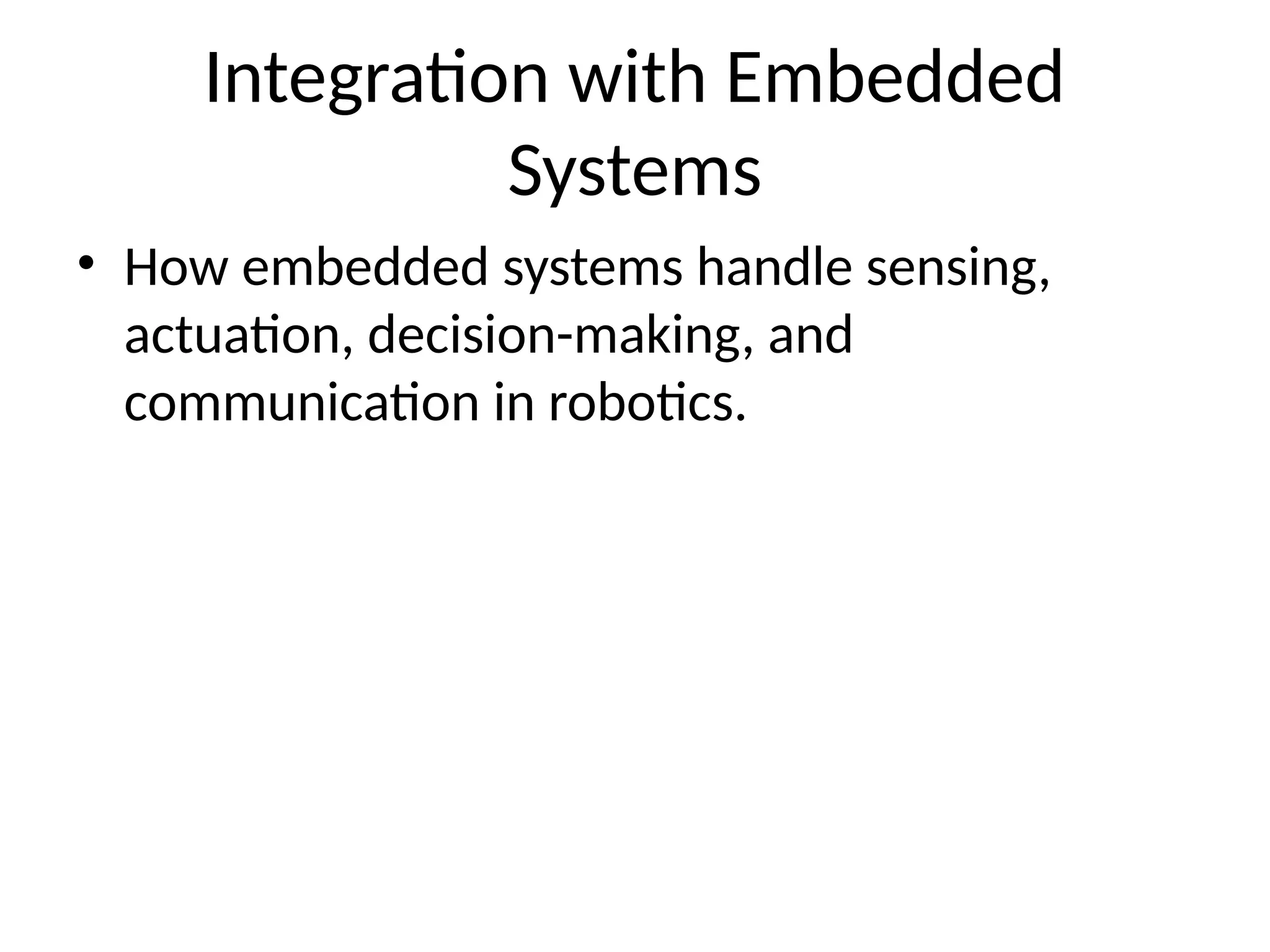 Integration with Embedded Systems

• How embedded systems handle sensing, actuation, decision-making, and communication in robotics.